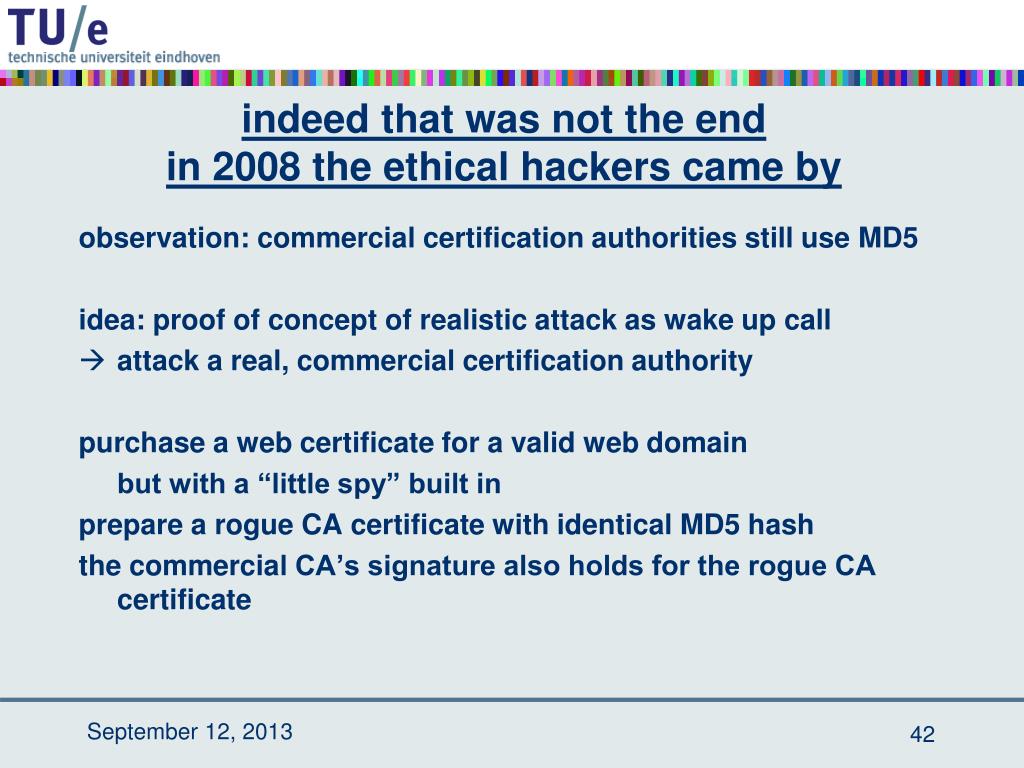 TU/e
technische universiteit eindhoven

indeed that was not the end
in 2008 the ethical hackers came by

observation: commercial certification authorities still use MD5

idea: proof of concept of realistic attack as wake up call
→ attack a real, commercial certification authority

purchase a web certificate for a valid web domain
but with a “little spy” built in
prepare a rogue CA certificate with identical MD5 hash
the commercial CA’s signature also holds for the rogue CA certificate

September 12, 2013

42